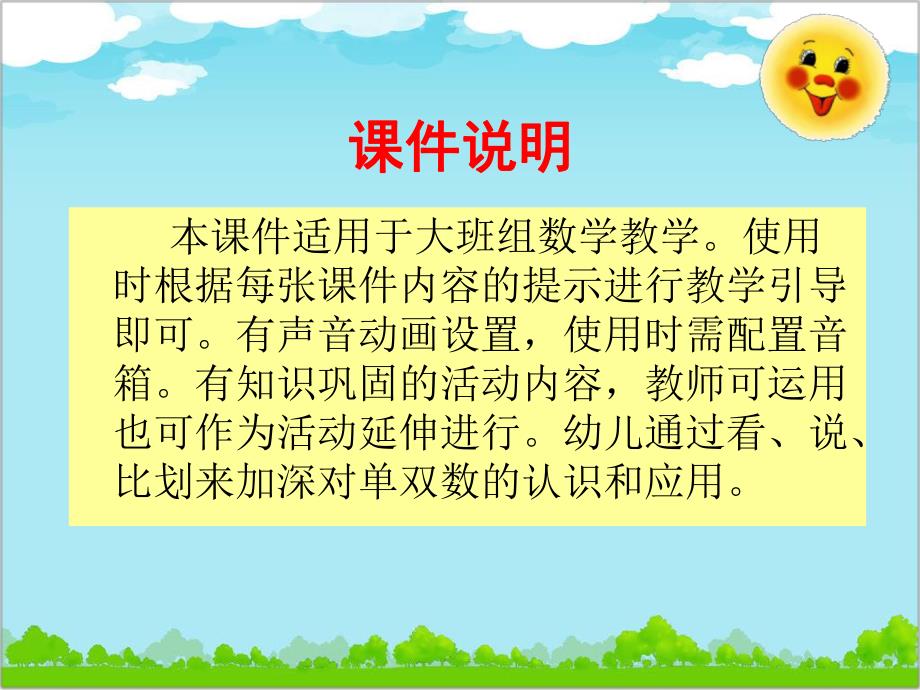 课件说明

本课件适用于大班组数学教学。使用时根据每张课件内容的提示进行教学引导即可。有声音动画设置，使用时需配置音箱。有知识巩固的活动内容，教师可运用也可作为活动延伸进行。幼儿通过看、说、比划来加深对单双数的认识和应用。